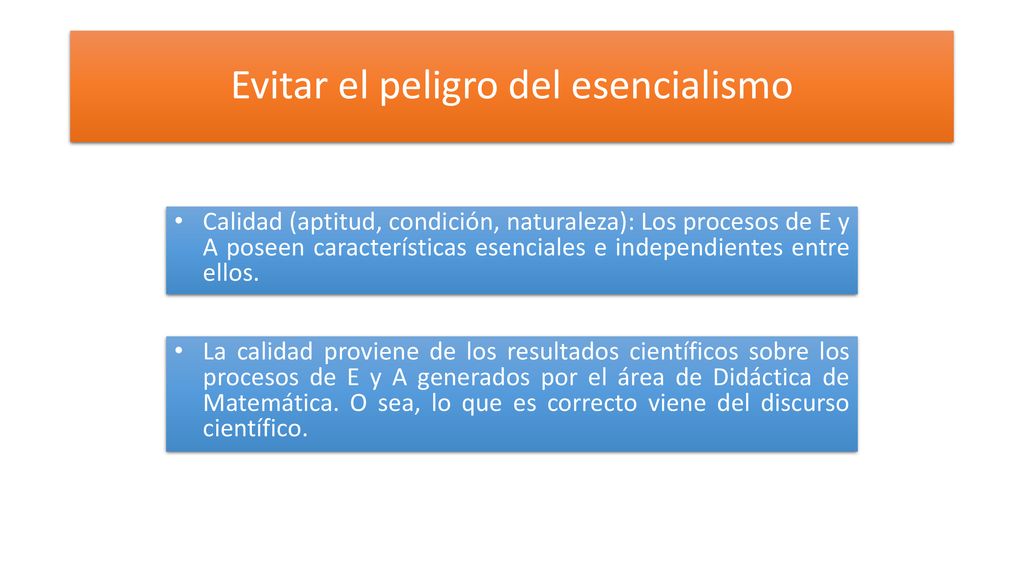 Evitar el peligro del esencialismo

• Calidad (aptitud, condición, naturaleza): Los procesos de E y A poseen características esenciales e independientes entre ellos.

• La calidad proviene de los resultados científicos sobre los procesos de E y A generados por el área de Didáctica de Matemática. O sea, lo que es correcto viene del discurso científico.